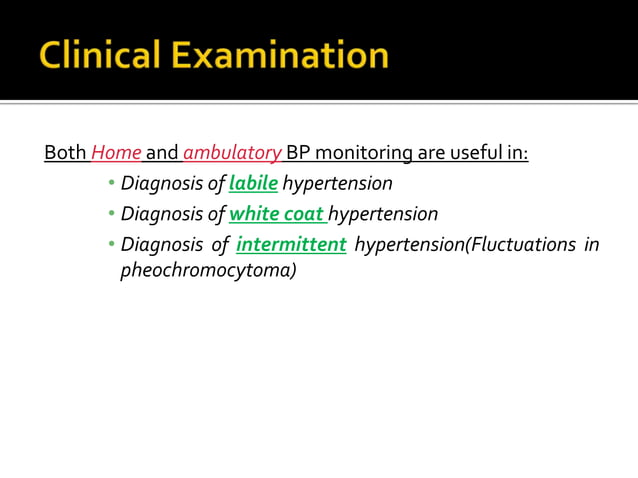 Clinical Examination

Both Home and ambulatory BP monitoring are useful in:

• Diagnosis of labile hypertension
• Diagnosis of white coat hypertension
• Diagnosis of intermittent hypertension(Fluctuations in pheochromocytoma)